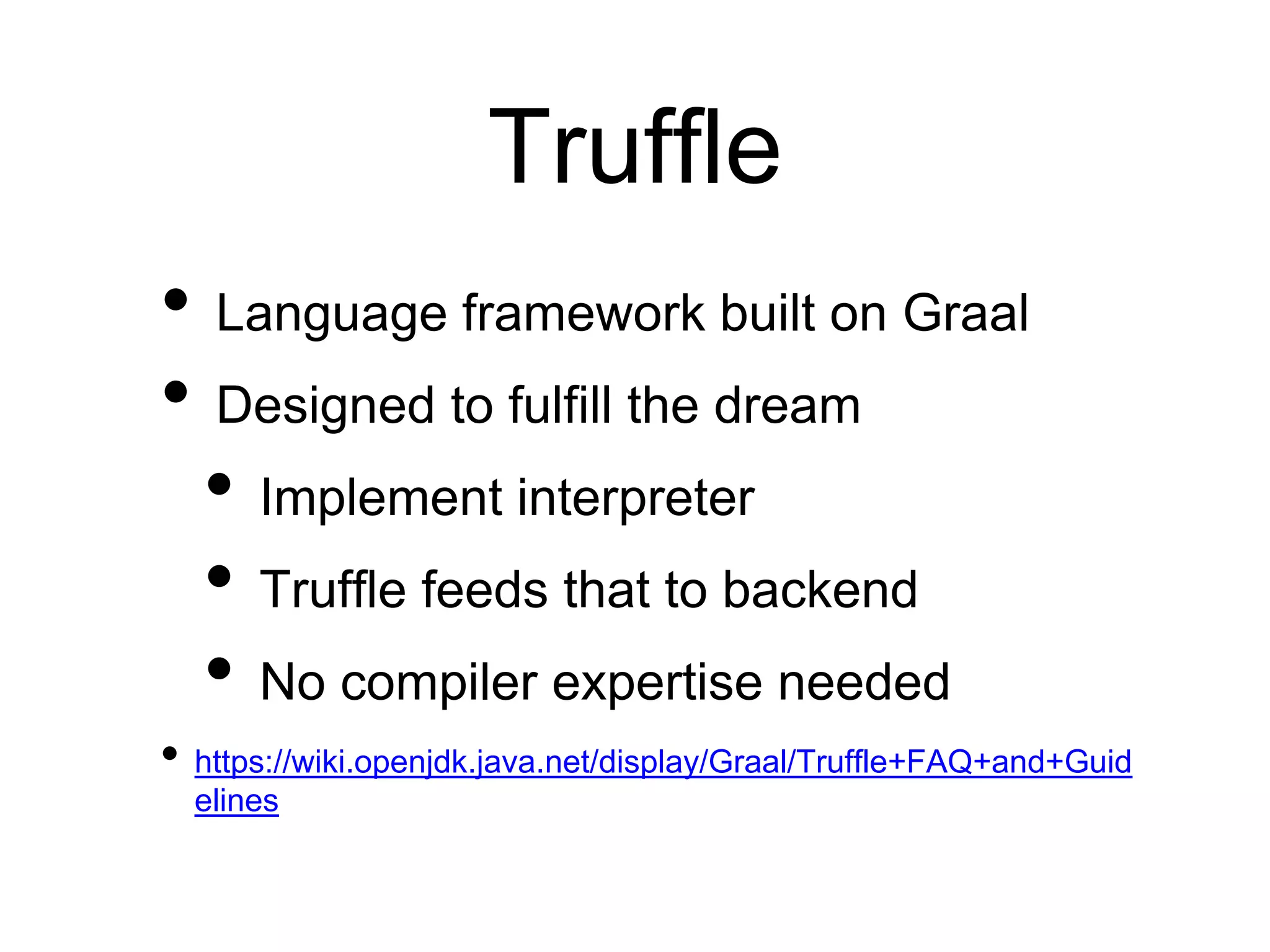 Truffle

• Language framework built on Graal
• Designed to fulfill the dream
  • Implement interpreter
  • Truffle feeds that to backend
  • No compiler expertise needed
• https://wiki.openjdk.java.net/display/Graal/Truffle+FAQ+and+Guidelines